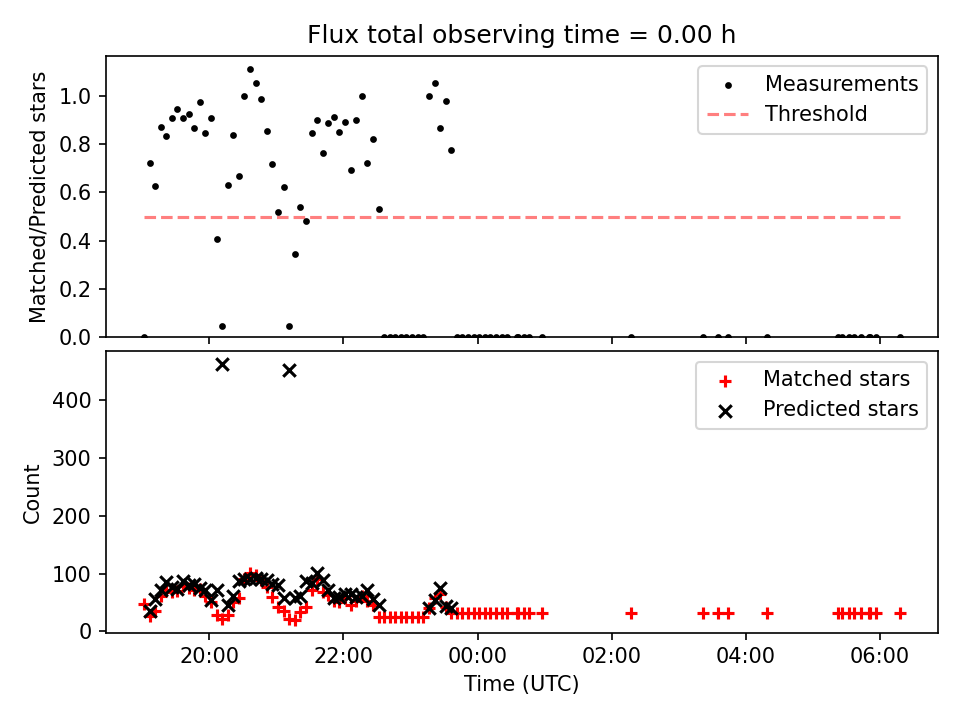 Flux total observing time = 0.00 h

Matched/Predicted stars

1.0
0.8
0.6
0.4
0.2
0.0

Measurements
Threshold

Count

400
300
200
100
0

Matched stars
Predicted stars

20:00
22:00
00:00
02:00
04:00
06:00

Time (UTC)